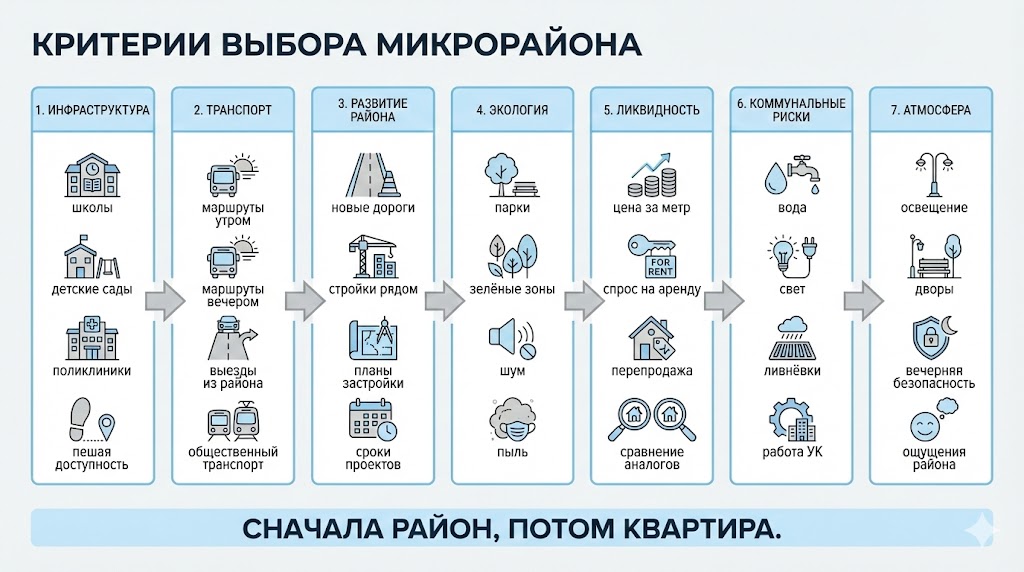 КРИТЕРИИ ВЫБОРА МИКРОРАЙОНА

1. ИНФРАСТРУКТУРА
школы
детские сады
поликлиники
пешая доступность

2. ТРАНСПОРТ
маршруты утром
маршруты вечером
выезды из района
общественный транспорт

3. РАЗВИТИЕ РАЙОНА
новые дороги
стройки рядом
планы застройки
сроки проектов

4. ЭКОЛОГИЯ
парки
зелёные зоны
шум
пыль

5. ЛИКВИДНОСТЬ
цена за метр
FOR RENT
спрос на аренду
перепродажа
сравнение аналогов

6. КОММУНАЛЬНЫЕ РИСКИ
вода
свет
ливнёвки
работа УК

7. АТМОСФЕРА
освещение
дворы
вечерняя безопасность
ощущения района

СНАЧАЛА РАЙОН, ПОТОМ КВАРТИРА.